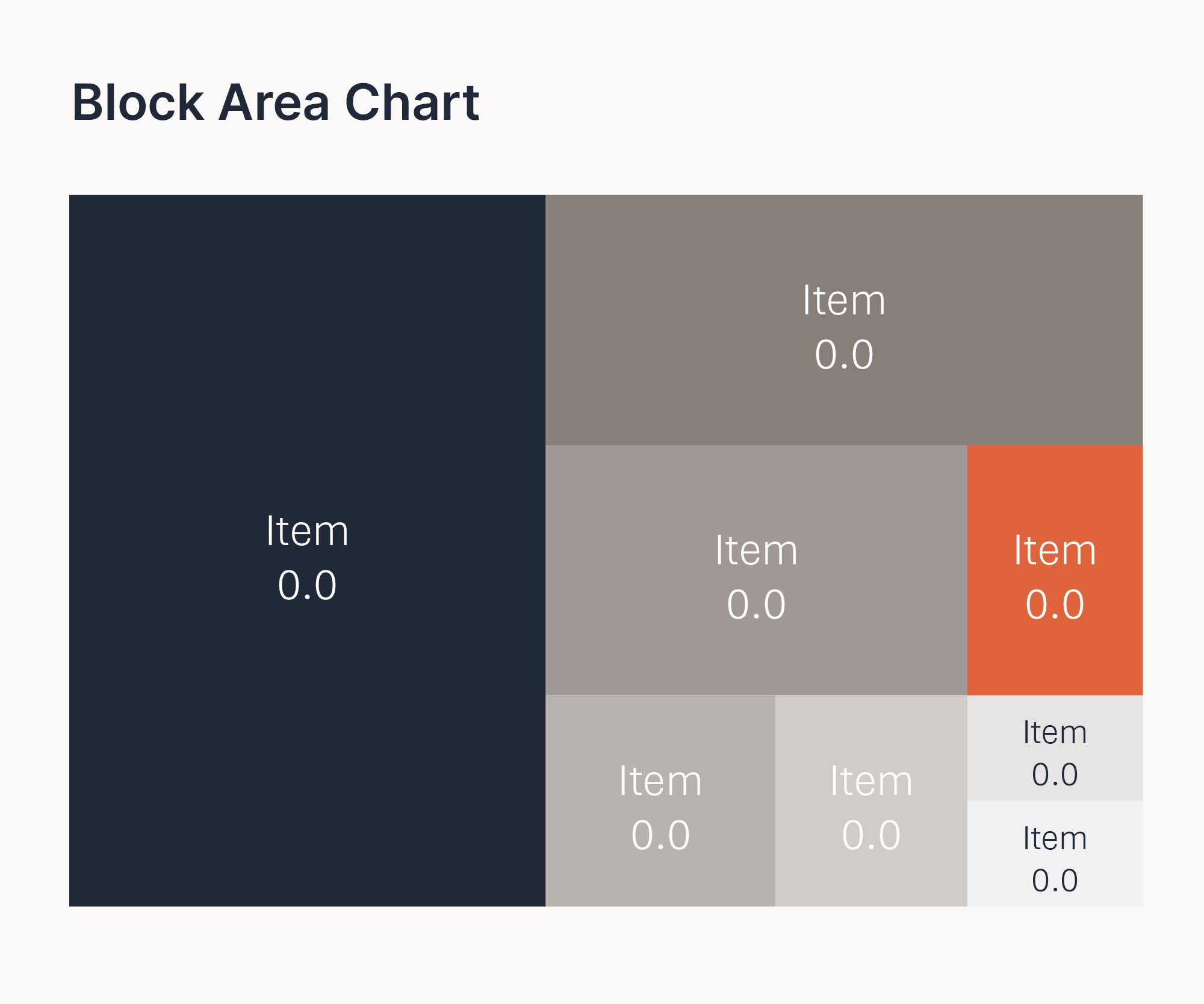 Block Area Chart

Item
0.0

Item
0.0

Item
0.0

Item
0.0

Item
0.0

Item
0.0

Item
0.0

Item
0.0